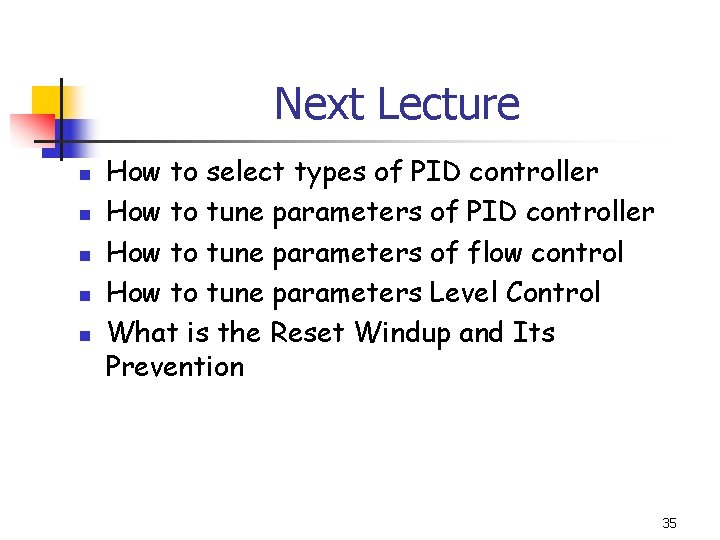 Next Lecture

- How to select types of PID controller
- How to tune parameters of PID controller
- How to tune parameters of flow control
- How to tune parameters Level Control
- What is the Reset Windup and Its Prevention

35